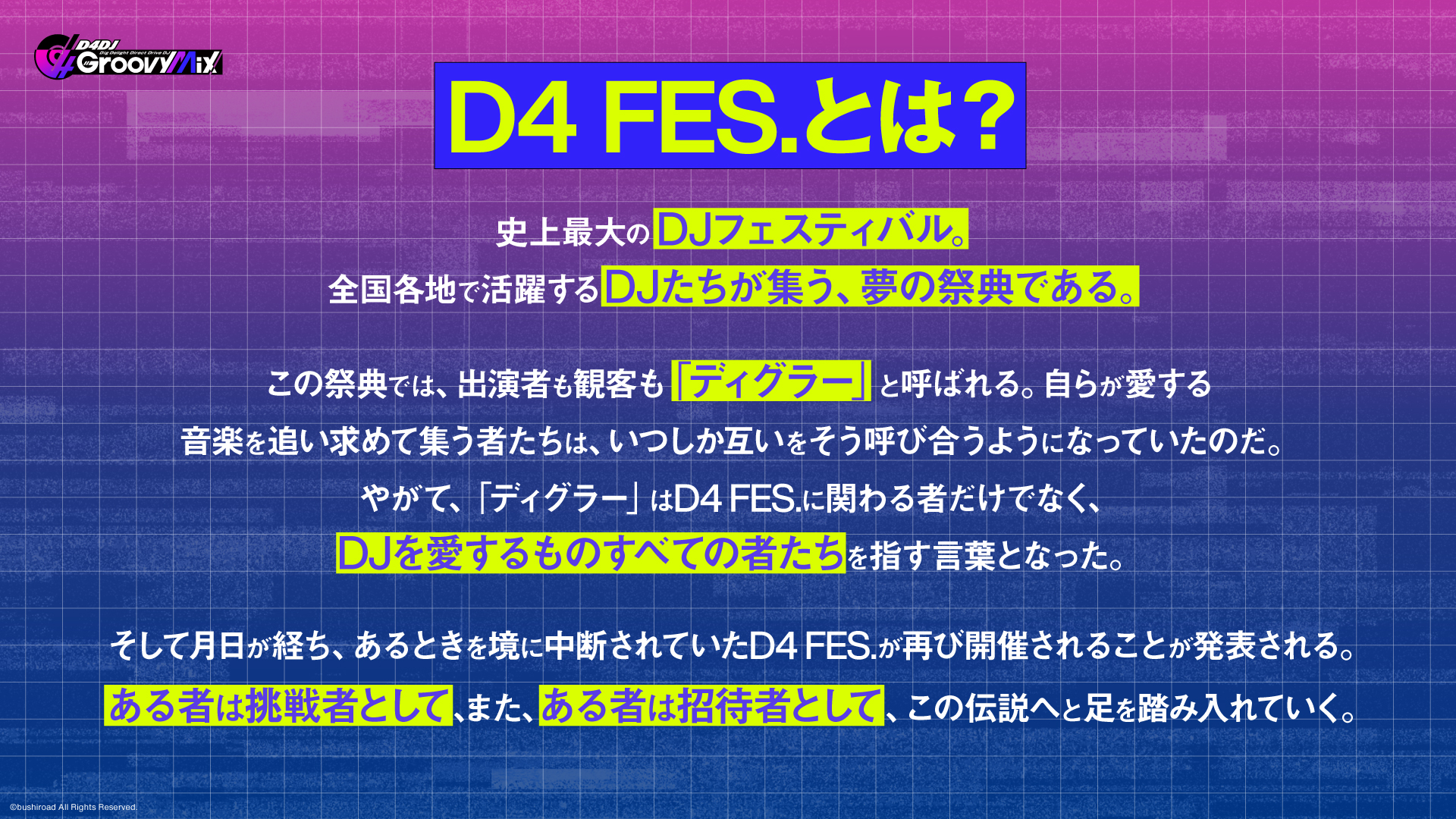 D4DJ Dig Delight Direct Drive DJ Groovy Mix

D4 FES.とは?

史上最大のDJフェスティバル。
全国各地で活躍するDJたちが集う、夢の祭典である。

この祭典では、出演者も観客も「ディグラー」と呼ばれる。自らが愛する音楽を追い求めて集う者たちは、いつしか互いをそう呼び合うようになっていたのだ。
やがて、「ディグラー」はD4 FES.に関わる者だけでなく、DJを愛するものすべての者たちを指す言葉となった。

そして月日が経ち、あるときを境に中断されていたD4 FES.が再び開催されることが発表される。
ある者は挑戦者として、また、ある者は招待者として、この伝説へと足を踏み入れていく。

©bushiroad All Rights Reserved.